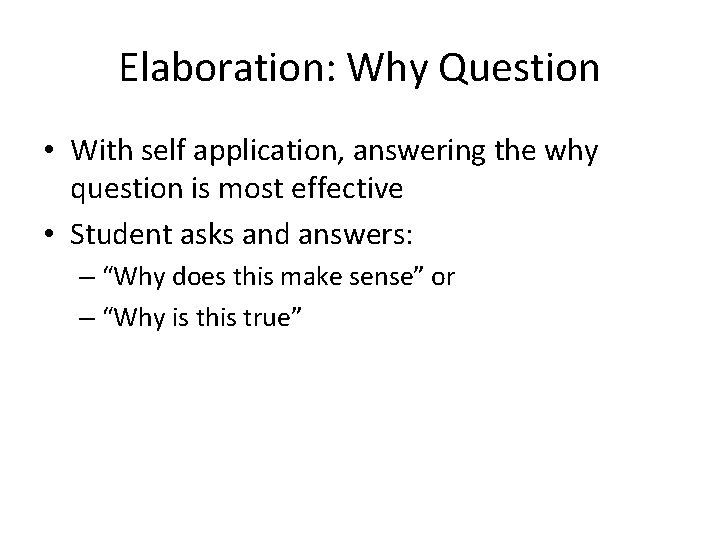 Elaboration: Why Question

• With self application, answering the why question is most effective
• Student asks and answers:
– “Why does this make sense” or
– “Why is this true”